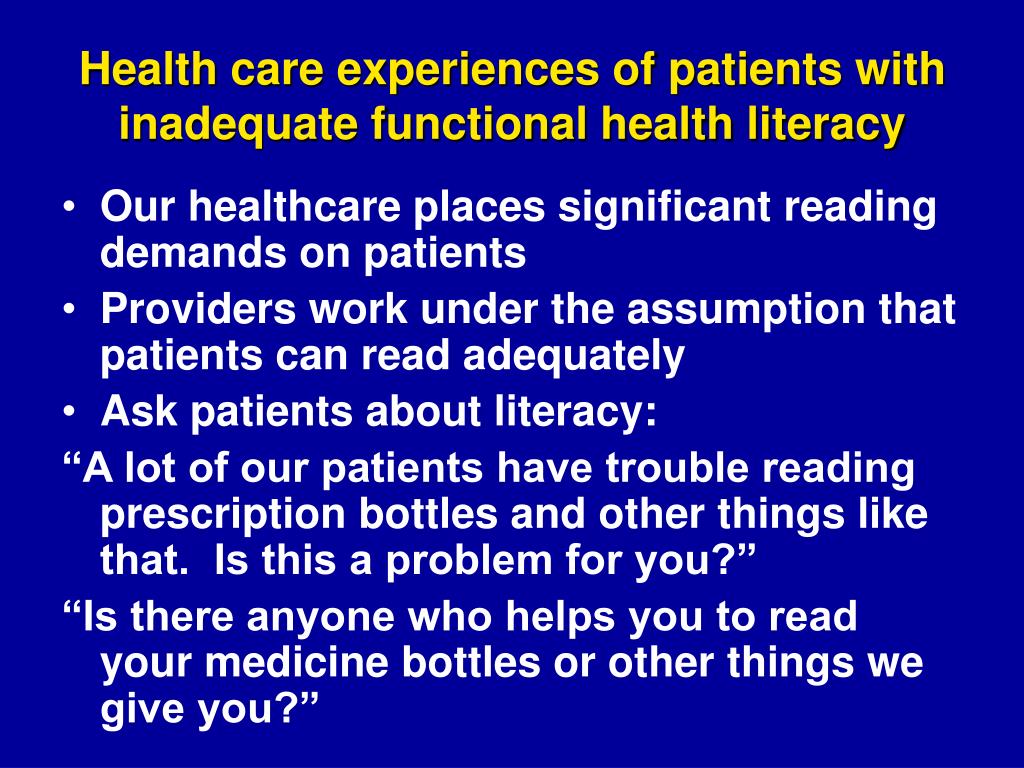 Health care experiences of patients with inadequate functional health literacy

• Our healthcare places significant reading demands on patients
• Providers work under the assumption that patients can read adequately
• Ask patients about literacy:
“A lot of our patients have trouble reading prescription bottles and other things like that. Is this a problem for you?”
“Is there anyone who helps you to read your medicine bottles or other things we give you?”